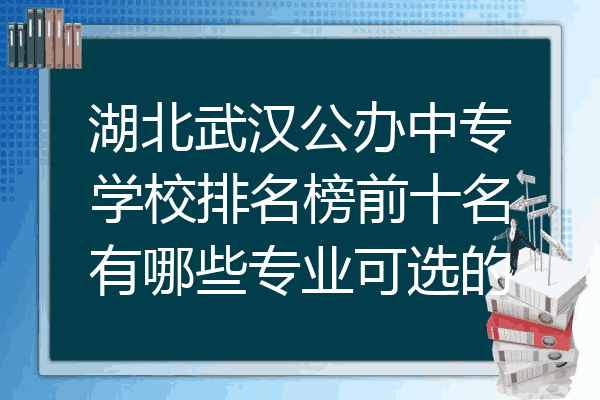 湖北武汉公办中专学校排名榜前十名有哪些专业可选的